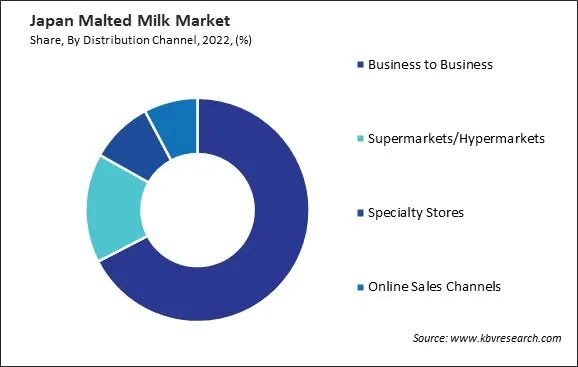 Japan Malted Milk Market
Share, By Distribution Channel, 2022, (%)

Business to Business

Supermarkets/Hypermarkets

Specialty Stores

Online Sales Channels

Source: www.kbvresearch.com